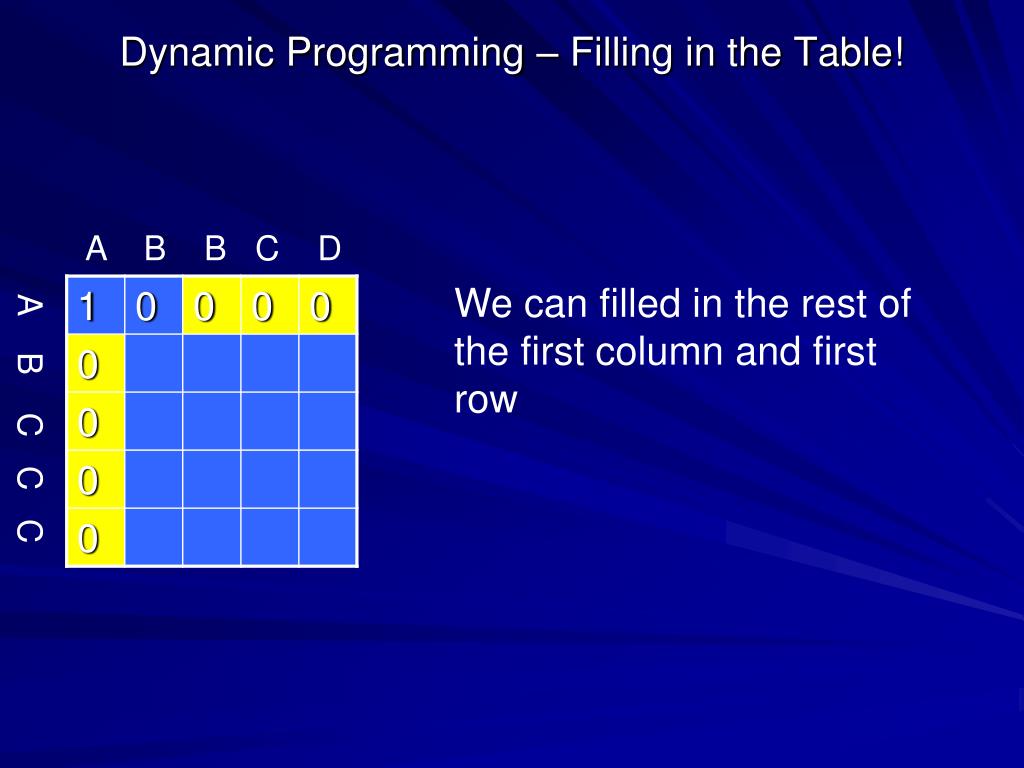 Dynamic Programming – Filling in the Table!

| | A | B | B | C | D |
|---|---|---|---|---|---|
| A | 1 | 0 | 0 | 0 | 0 |
| B | 0 | | | | |
| C | 0 | | | | |
| C | 0 | | | | |
| C | 0 | | | | |

We can filled in the rest of the first column and first row